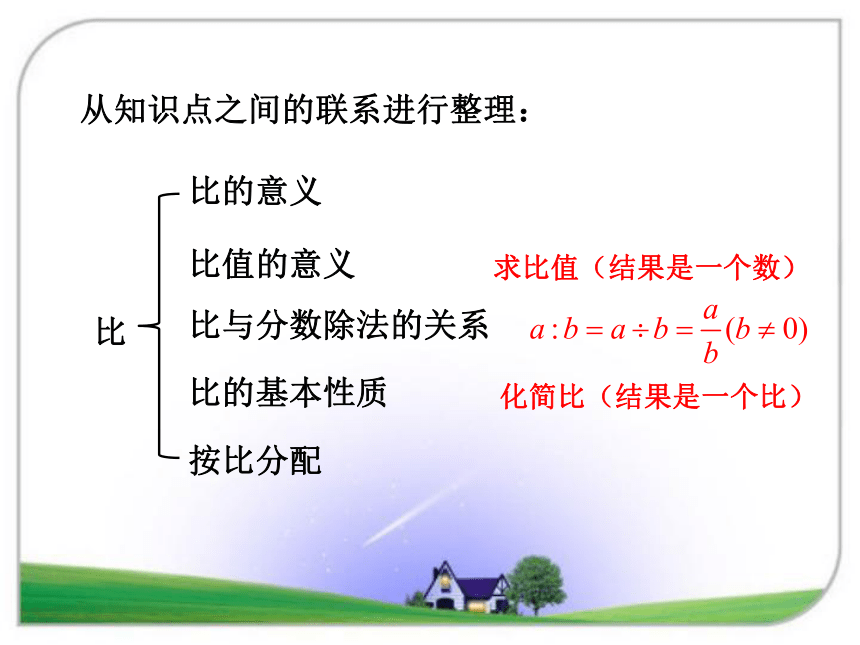 从知识点之间的联系进行整理：

比

比的意义

比值的意义　　求比值（结果是一个数）

比与分数除法的关系　　$a:b=a\div b=\frac{a}{b}(b\neq 0)$

比的基本性质　　化简比（结果是一个比）

按比分配